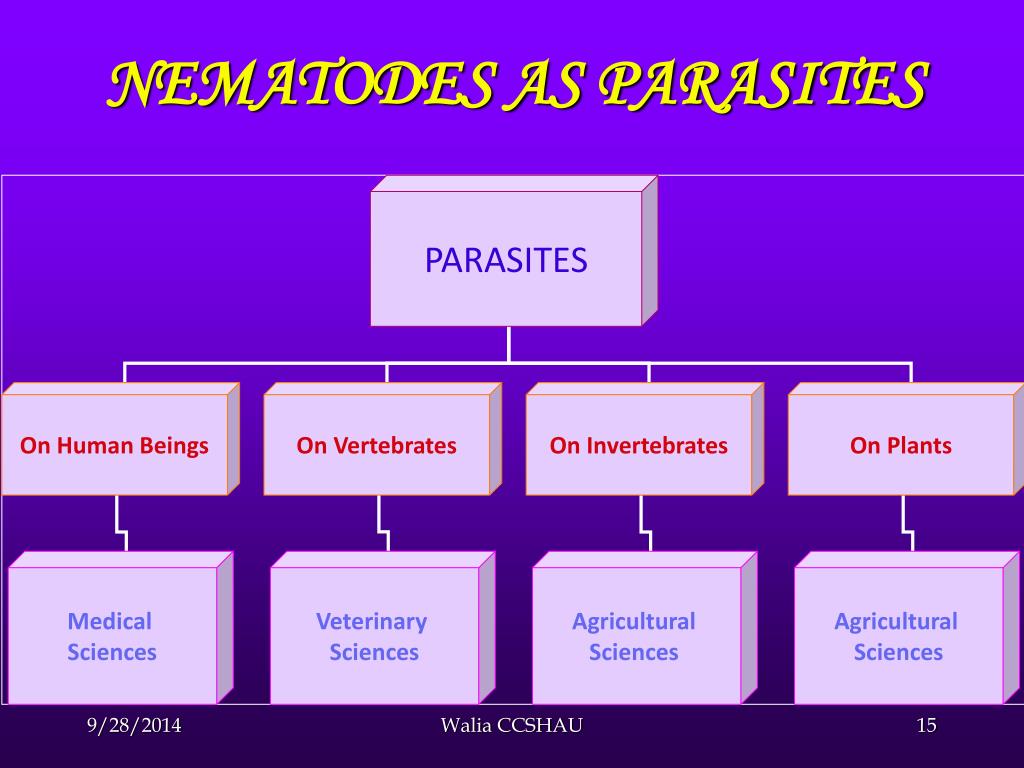 NEMATODES AS PARASITES

PARASITES

On Human Beings

On Vertebrates

On Invertebrates

On Plants

Medical Sciences

Veterinary Sciences

Agricultural Sciences

Agricultural Sciences

9/28/2014

Walia CCSHAU

15